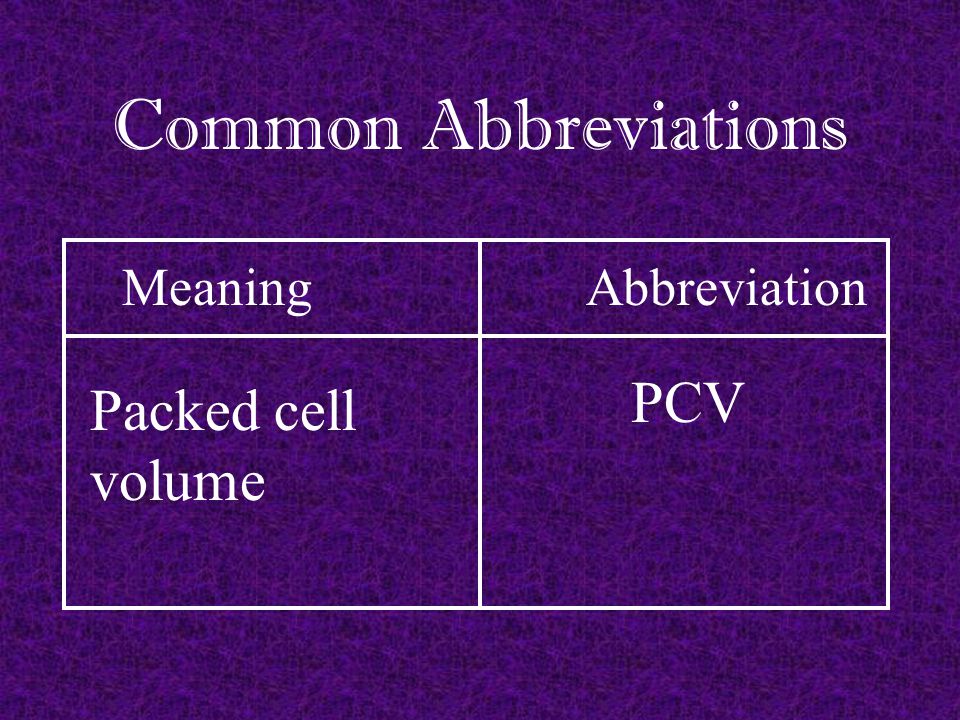 Common Abbreviations

| Meaning | Abbreviation |
|---|---|
| Packed cell volume | PCV |